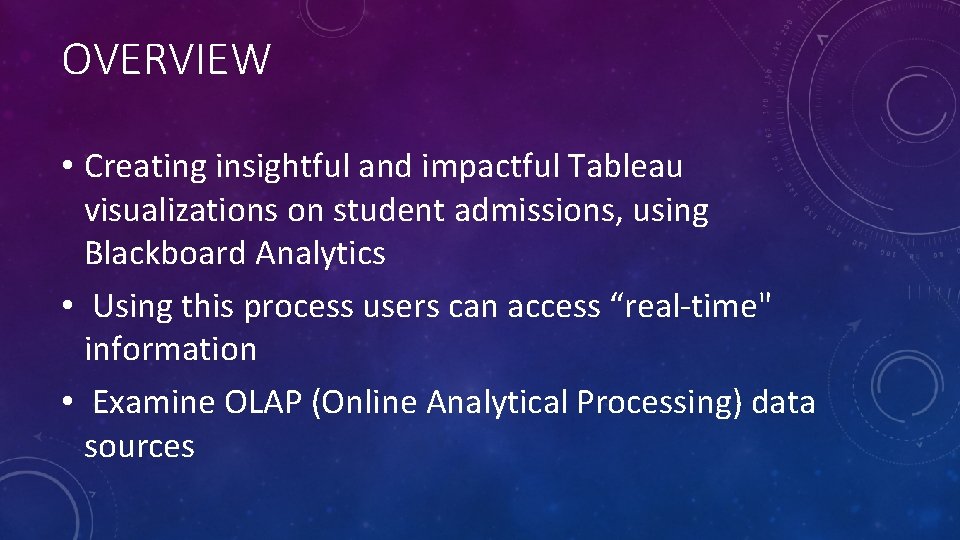 OVERVIEW

• Creating insightful and impactful Tableau visualizations on student admissions, using Blackboard Analytics

• Using this process users can access “real-time" information

• Examine OLAP (Online Analytical Processing) data sources